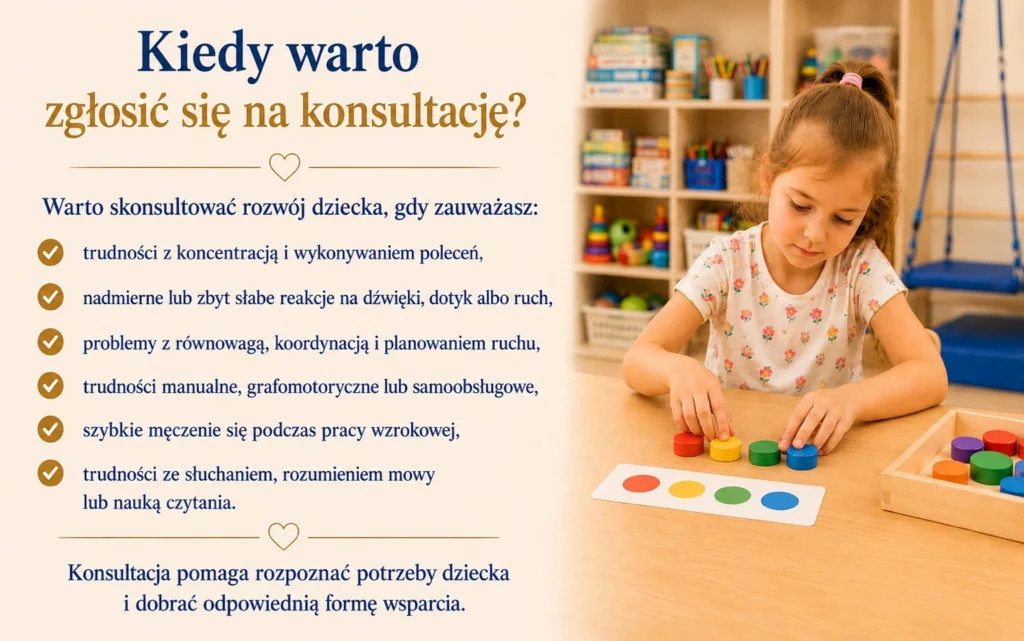 Kiedy warto zgłosić się na konsultację?

Warto skonsultować rozwój dziecka, gdy zauważasz:

trudności z koncentracją i wykonywaniem poleceń,

nadmierne lub zbyt słabe reakcje na dźwięki, dotyk albo ruch,

problemy z równowagą, koordynacją i planowaniem ruchu,

trudności manualne, grafomotoryczne lub samoobsługowe,

szybkie męczenie się podczas pracy wzrokowej,

trudności ze słuchaniem, rozumieniem mowy lub nauką czytania.

Konsultacja pomaga rozpoznać potrzeby dziecka i dobrać odpowiednią formę wsparcia.